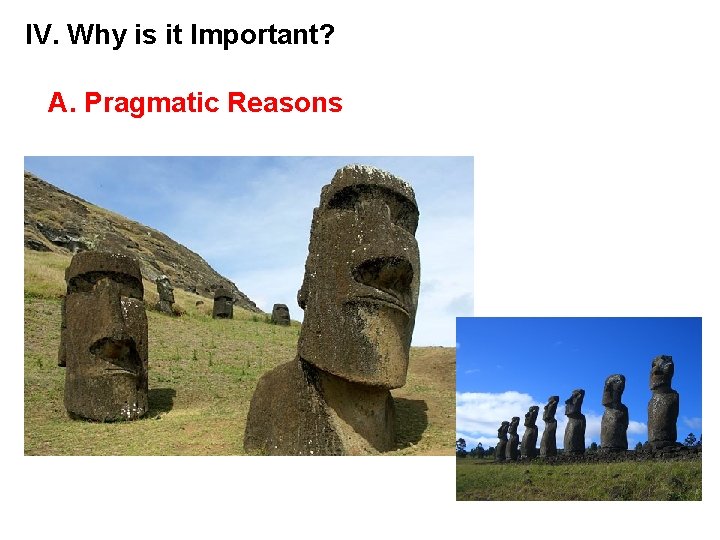 IV. Why is it Important?

A. Pragmatic Reasons